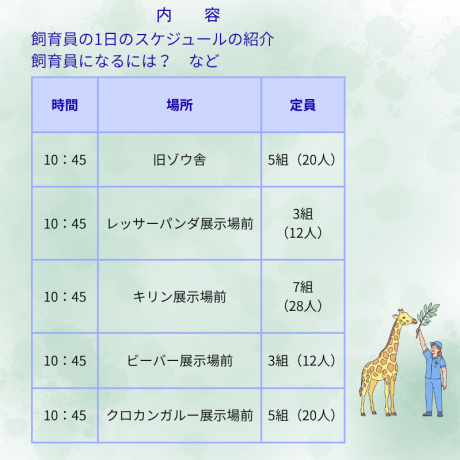 内　容
飼育員の1日のスケジュールの紹介
飼育員になるには？　など

| 時間 | 場所 | 定員 |
|---|---|---|
| 10：45 | 旧ゾウ舎 | 5組（20人） |
| 10：45 | レッサーパンダ展示場前 | 3組（12人） |
| 10：45 | キリン展示場前 | 7組（28人） |
| 10：45 | ビーバー展示場前 | 3組（12人） |
| 10：45 | クロカンガルー展示場前 | 5組（20人） |